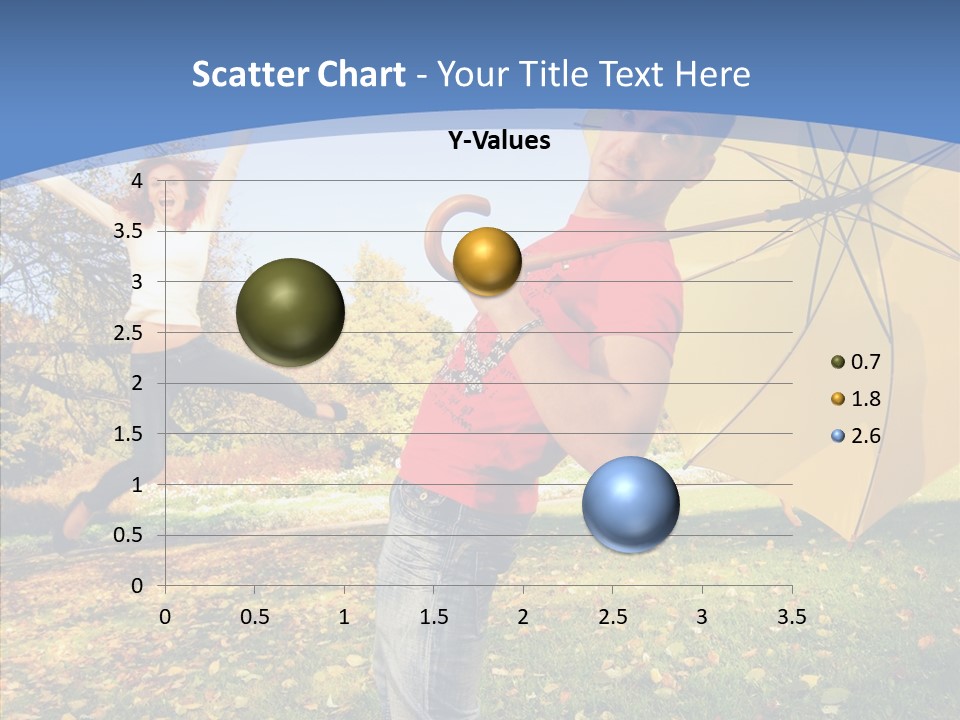 Scatter Chart - Your Title Text Here

Y-Values

4
3.5
3
2.5
2
1.5
1
0.5
0

0 0.5 1 1.5 2 2.5 3 3.5

0.7
1.8
2.6